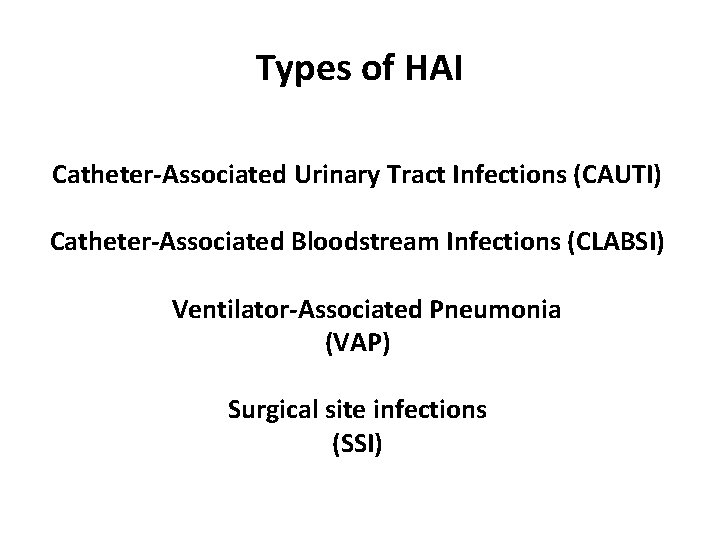 Types of HAI

Catheter-Associated Urinary Tract Infections (CAUTI)

Catheter-Associated Bloodstream Infections (CLABSI)

Ventilator-Associated Pneumonia
(VAP)

Surgical site infections
(SSI)